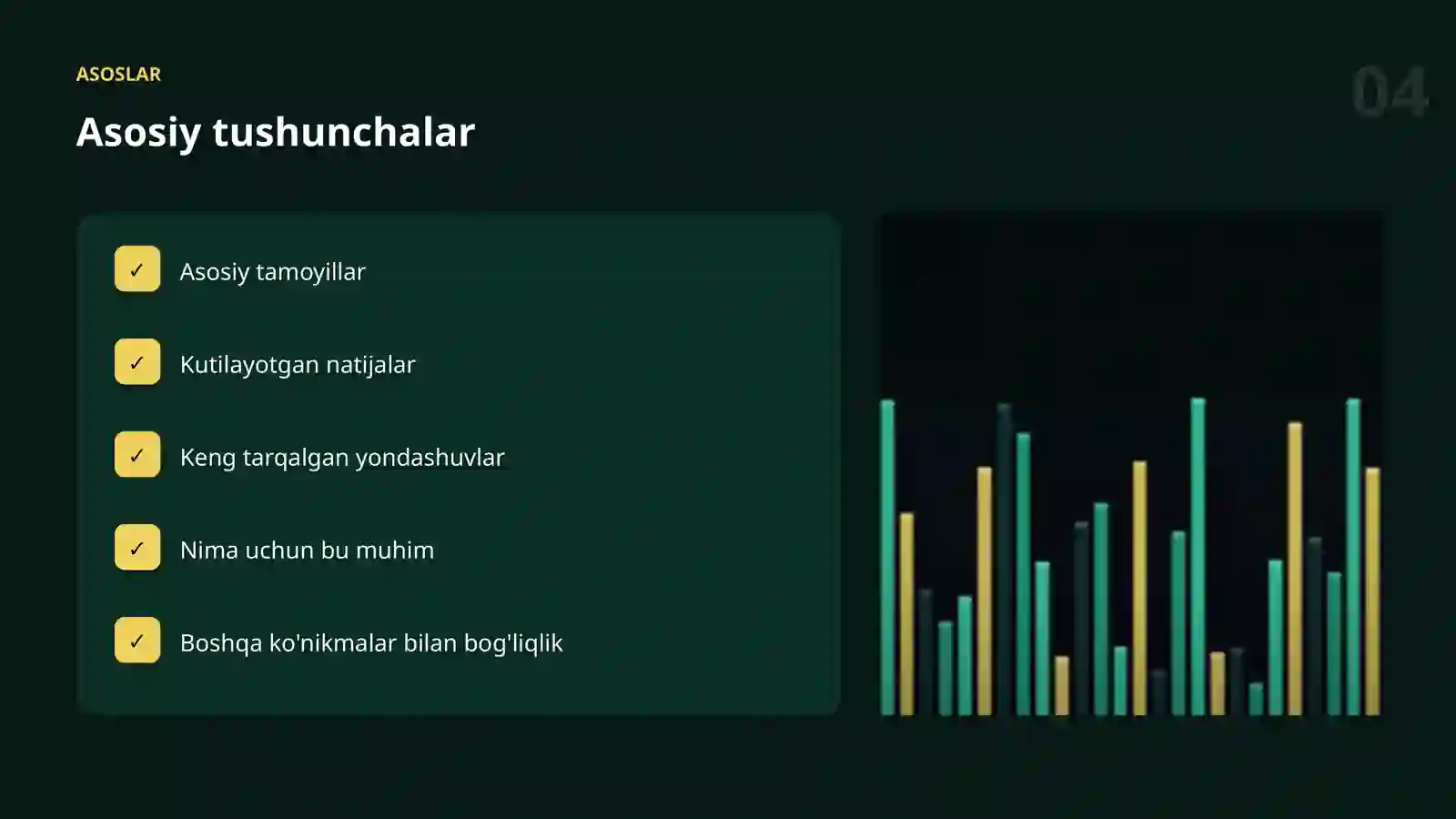 ASOSLAR

04

Asosiy tushunchalar

✓ Asosiy tamoyillar

✓ Kutilayotgan natijalar

✓ Keng tarqalgan yondashuvlar

✓ Nima uchun bu muhim

✓ Boshqa ko'nikmalar bilan bog'liqlik